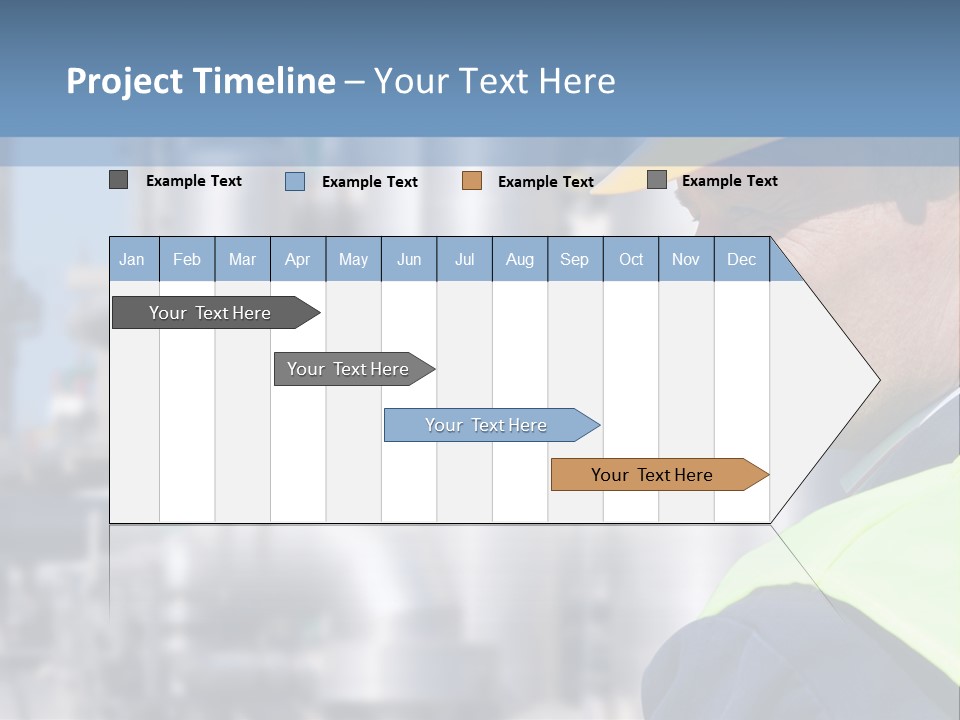 Project Timeline – Your Text Here

Example Text
Example Text
Example Text
Example Text

| Jan | Feb | Mar | Apr | May | Jun | Jul | Aug | Sep | Oct | Nov | Dec |
|---|---|---|---|---|---|---|---|---|---|---|---|

Your Text Here

Your Text Here

Your Text Here

Your Text Here